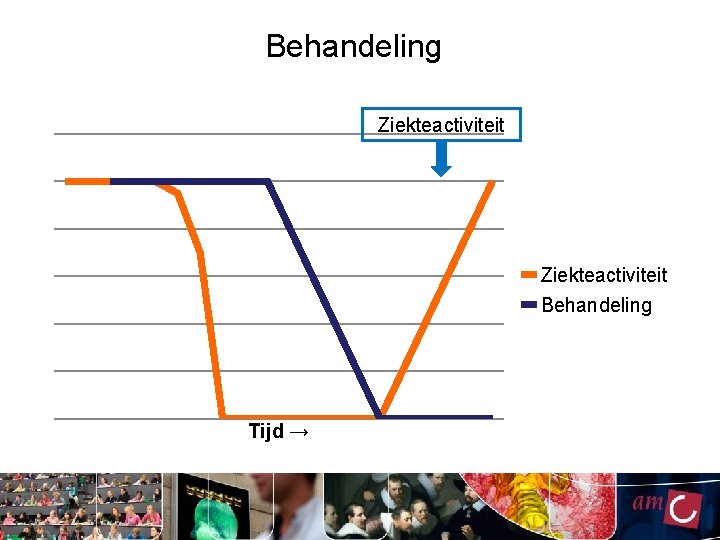 Behandeling

Ziekteactiviteit

Ziekteactiviteit
Behandeling

Tijd →

amc